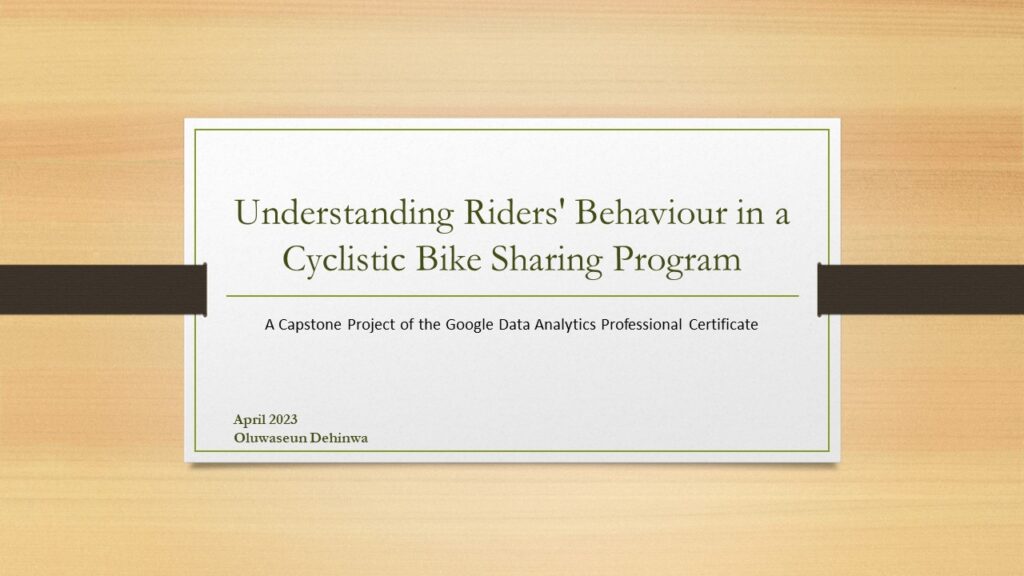 Understanding Riders' Behaviour in a Cyclistic Bike Sharing Program

A Capstone Project of the Google Data Analytics Professional Certificate

April 2023
Oluwaseun Dehinwa